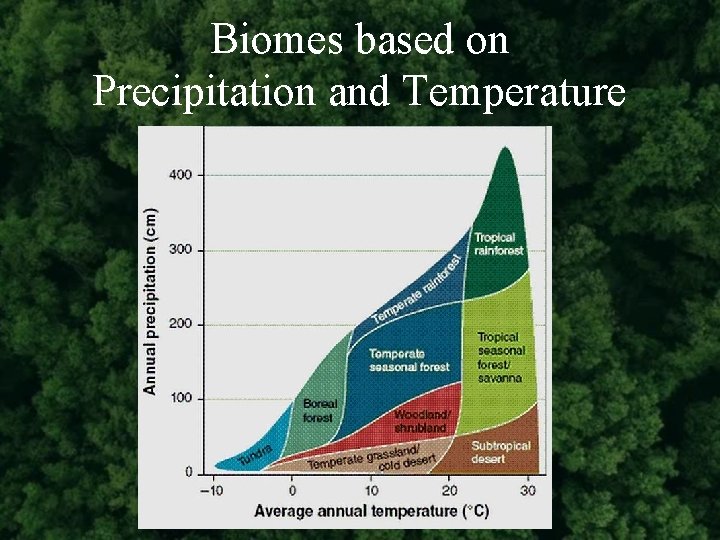 Biomes based on Precipitation and Temperature

Annual precipitation (cm)

400
300
200
100
0

Tropical rainforest

Temperate rainforest

Tropical seasonal forest/ savanna

Temperate seasonal forest

Boreal forest

Woodland/ shrubland

Tundra

Temperate grassland/ cold desert

Subtropical desert

−10
0
10
20
30

Average annual temperature (°C)